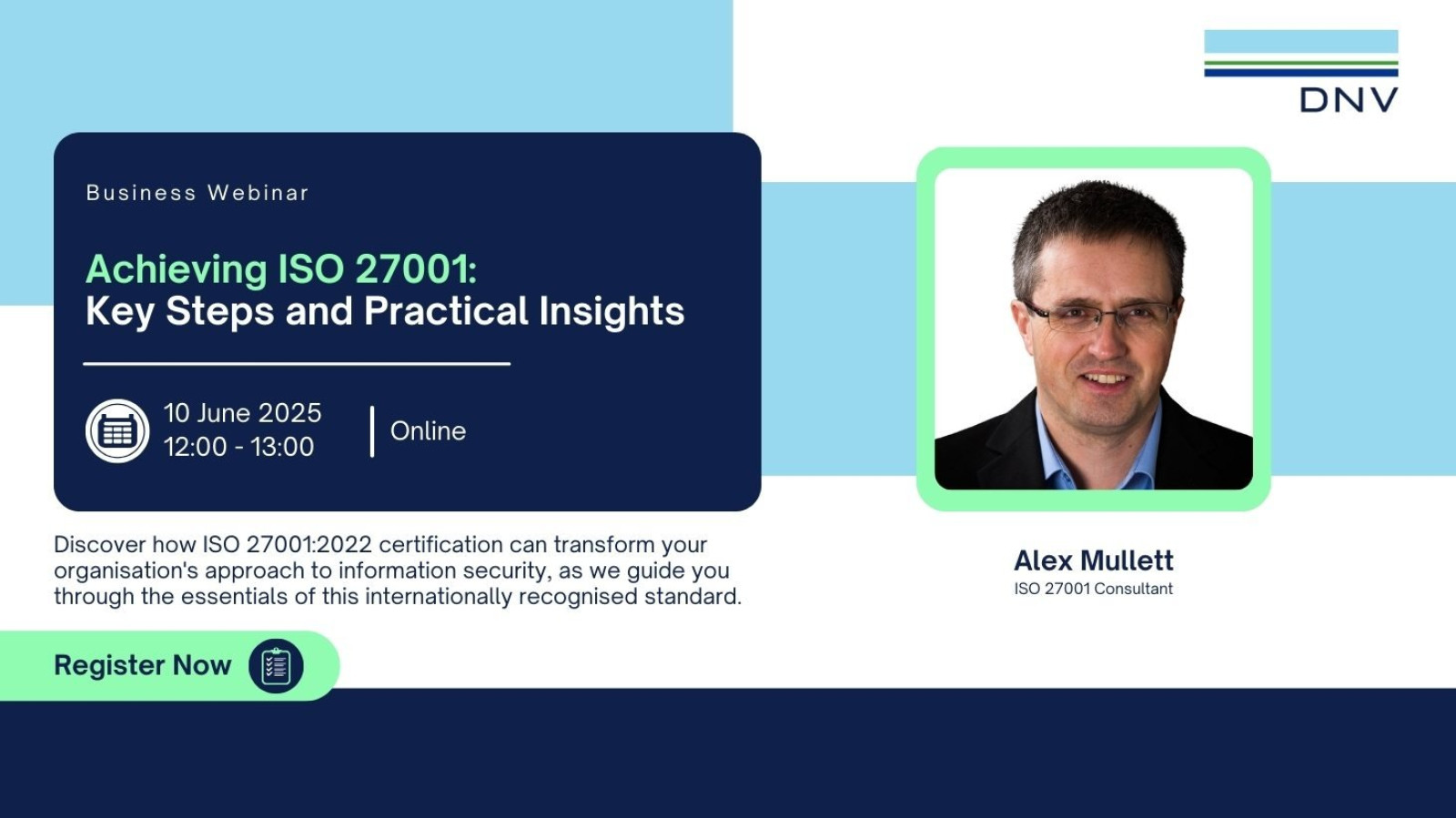 DNV

Business Webinar

Achieving ISO 27001:
Key Steps and Practical Insights

10 June 2025
12:00 - 13:00

Online

Discover how ISO 27001:2022 certification can transform your organisation's approach to information security, as we guide you through the essentials of this internationally recognised standard.

Register Now

Alex Mullett
ISO 27001 Consultant